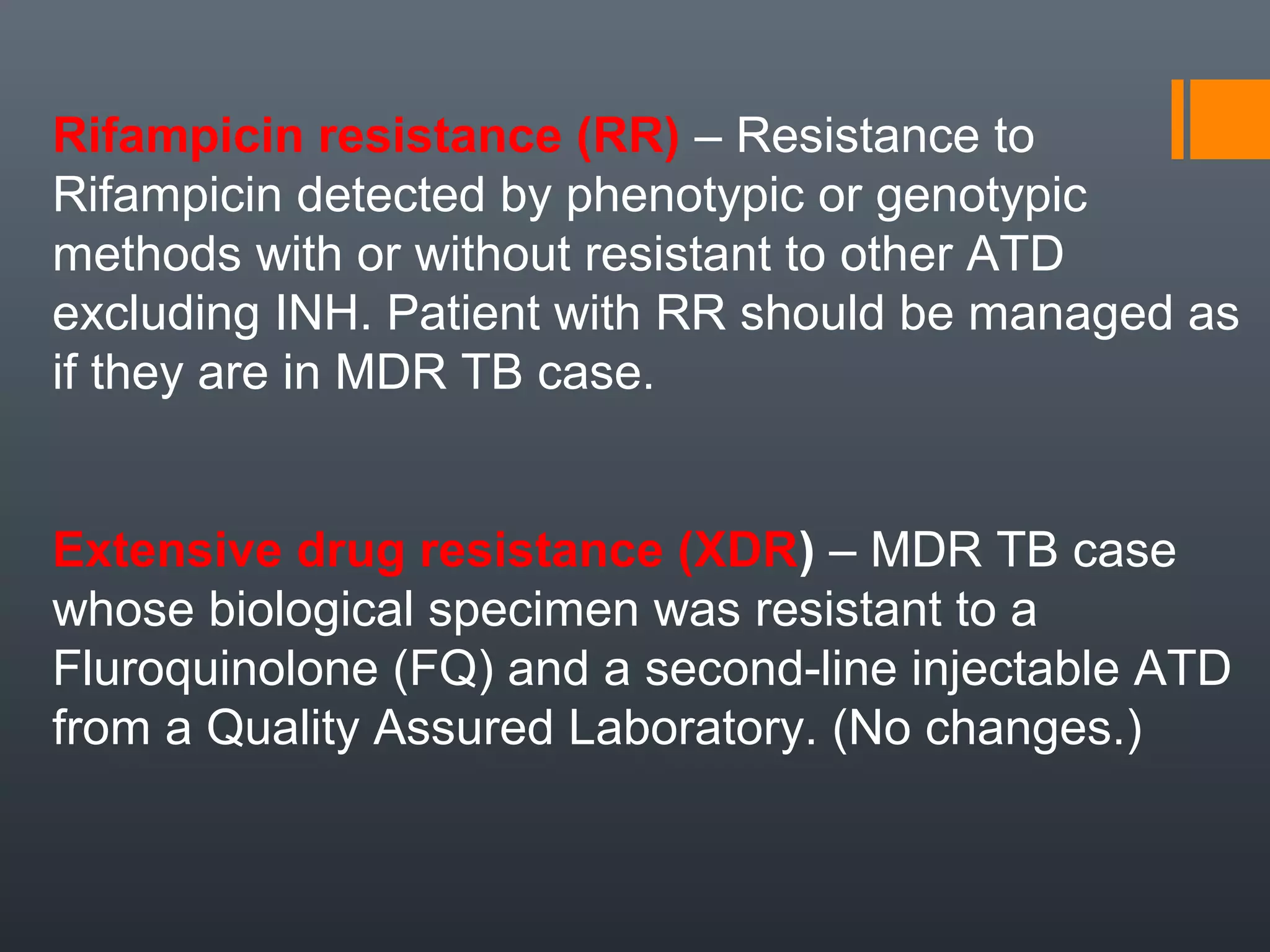 Rifampicin resistance (RR) – Resistance to Rifampicin detected by phenotypic or genotypic methods with or without resistant to other ATD excluding INH. Patient with RR should be managed as if they are in MDR TB case.

Extensive drug resistance (XDR) – MDR TB case whose biological specimen was resistant to a Fluroquinolone (FQ) and a second-line injectable ATD from a Quality Assured Laboratory. (No changes.)